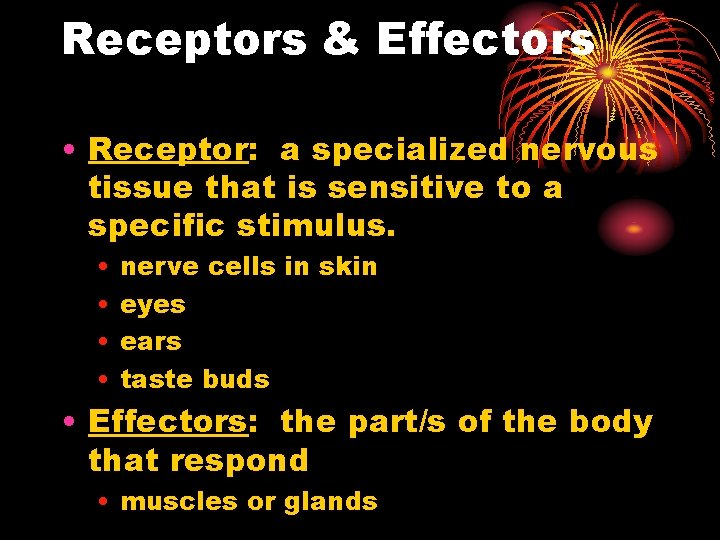 Receptors & Effectors

• Receptor: a specialized nervous tissue that is sensitive to a specific stimulus.
  • nerve cells in skin
  • eyes
  • ears
  • taste buds
• Effectors: the part/s of the body that respond
  • muscles or glands